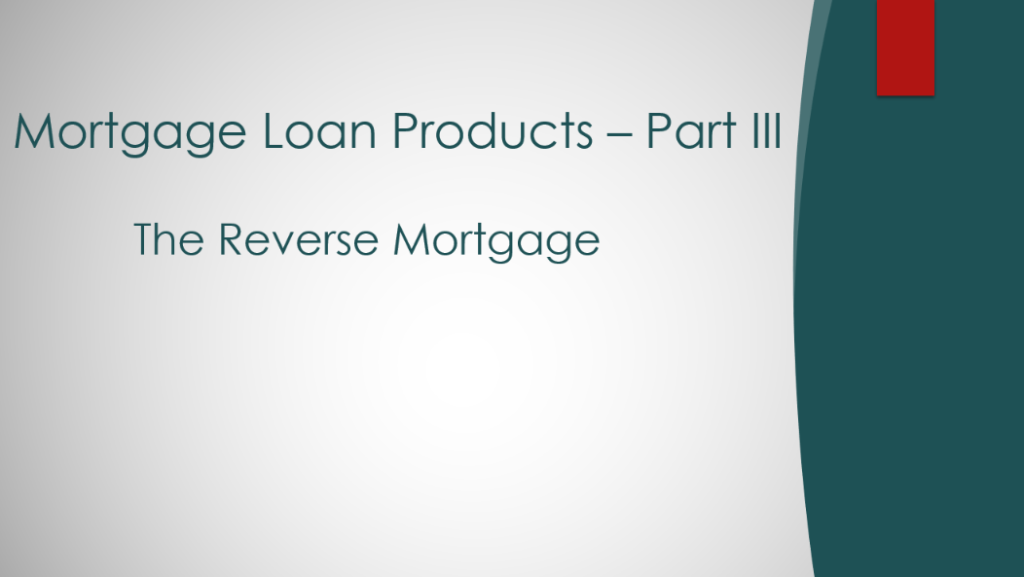 Mortgage Loan Products – Part III

The Reverse Mortgage